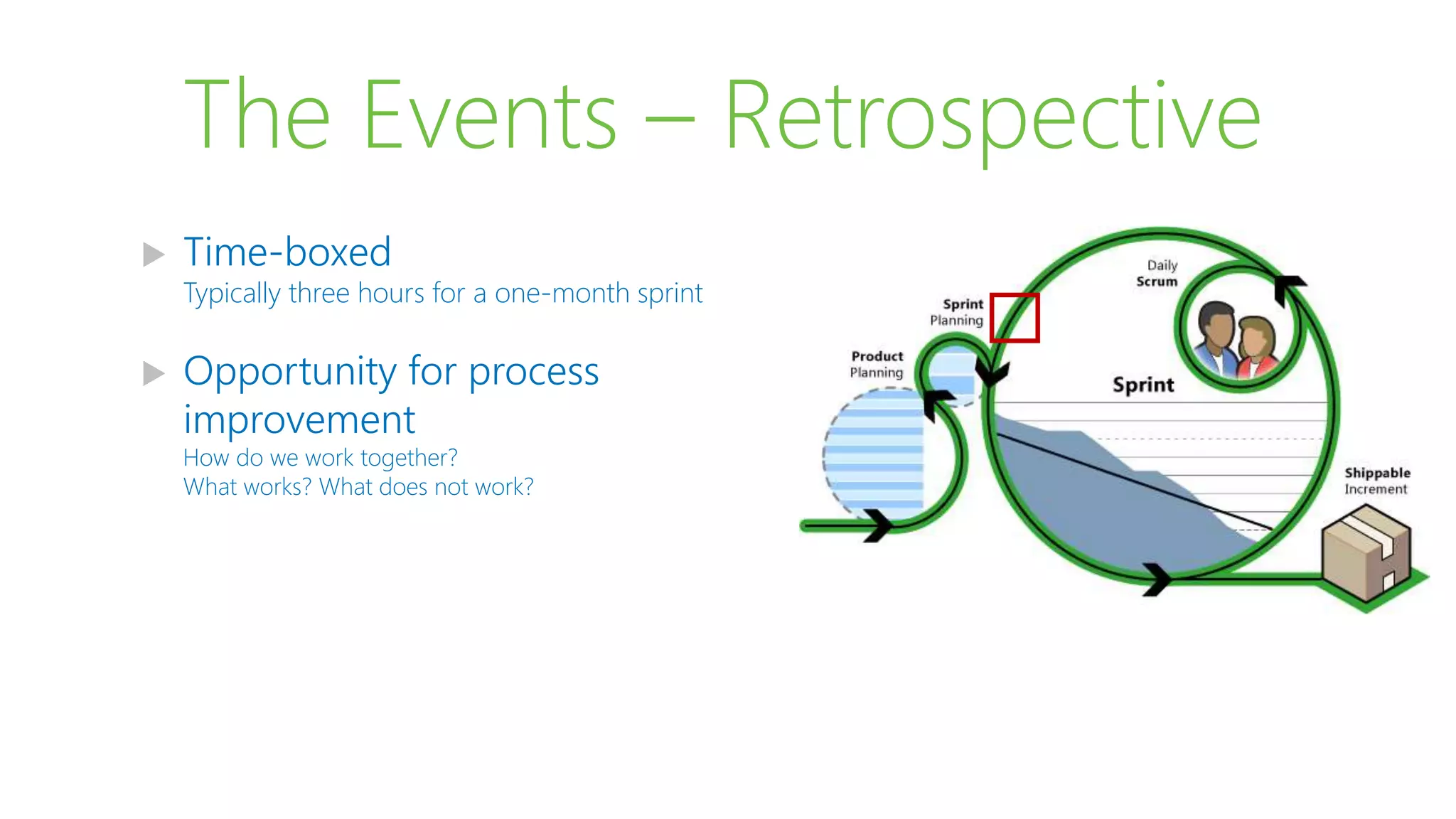 The Events – Retrospective

Time-boxed
Typically three hours for a one-month sprint

Opportunity for process improvement
How do we work together?
What works? What does not work?

Daily Scrum

Sprint Planning

Product Planning

Sprint

Shippable Increment